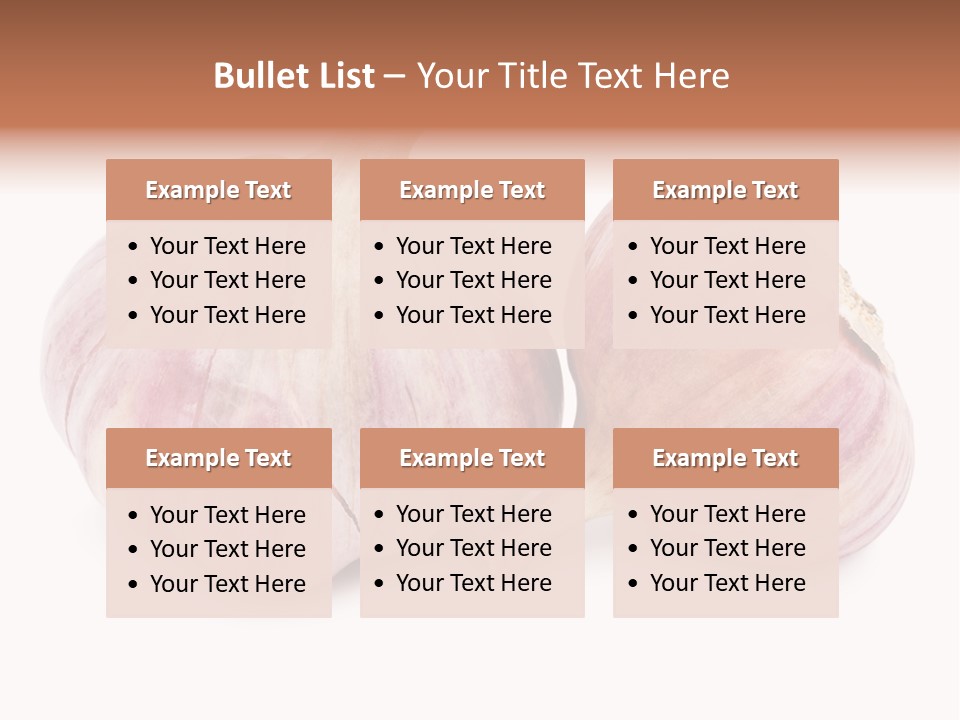 Bullet List – Your Title Text Here

Example Text
• Your Text Here
• Your Text Here
• Your Text Here

Example Text
• Your Text Here
• Your Text Here
• Your Text Here

Example Text
• Your Text Here
• Your Text Here
• Your Text Here

Example Text
• Your Text Here
• Your Text Here
• Your Text Here

Example Text
• Your Text Here
• Your Text Here
• Your Text Here

Example Text
• Your Text Here
• Your Text Here
• Your Text Here